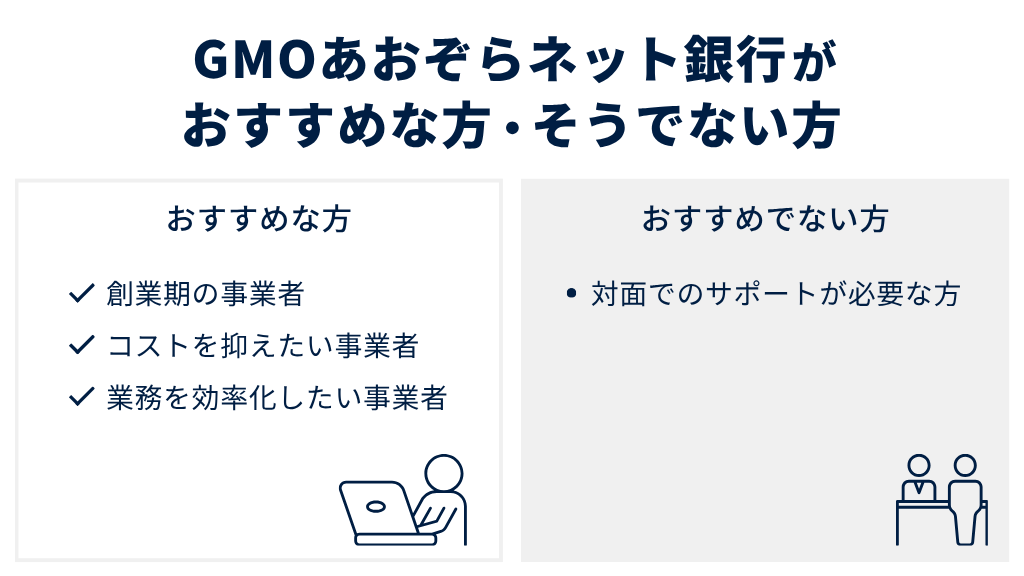 GMOあおぞらネット銀行が
おすすめな方・そうでない方

おすすめな方

✓ 創業期の事業者
✓ コストを抑えたい事業者
✓ 業務を効率化したい事業者

おすすめでない方

• 対面でのサポートが必要な方